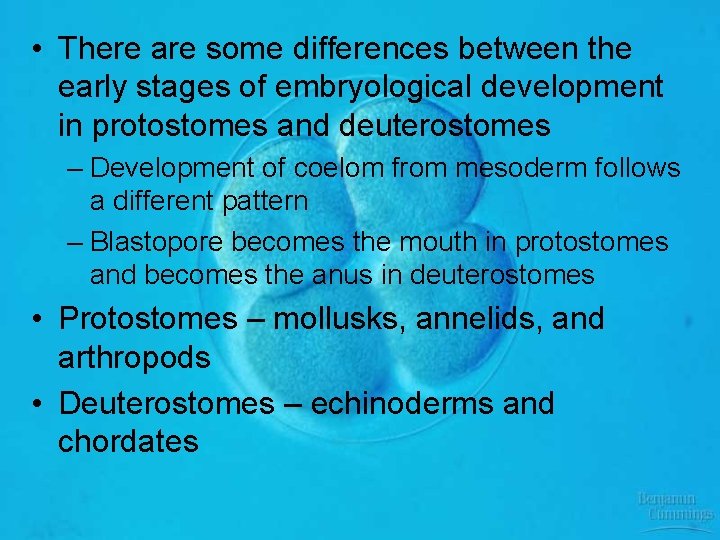 • There are some differences between the early stages of embryological development in protostomes and deuterostomes

– Development of coelom from mesoderm follows a different pattern

– Blastopore becomes the mouth in protostomes and becomes the anus in deuterostomes

• Protostomes – mollusks, annelids, and arthropods

• Deuterostomes – echinoderms and chordates

Benjamin Cummings